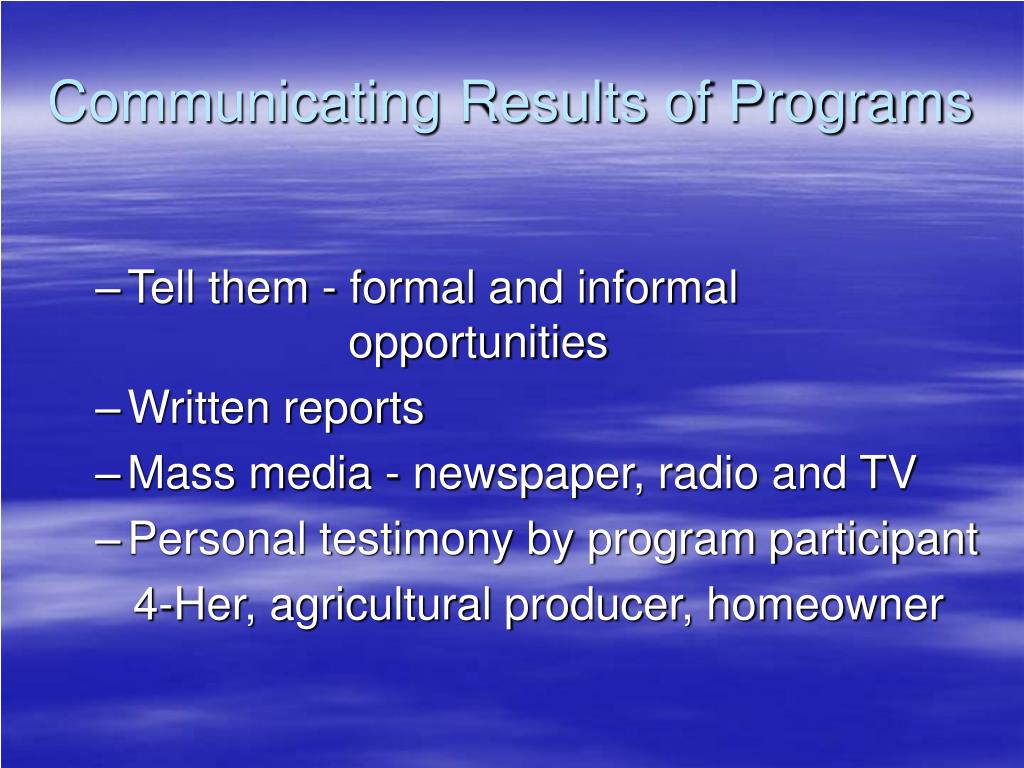 Communicating Results of Programs

– Tell them - formal and informal opportunities
– Written reports
– Mass media - newspaper, radio and TV
– Personal testimony by program participant 4-Her, agricultural producer, homeowner